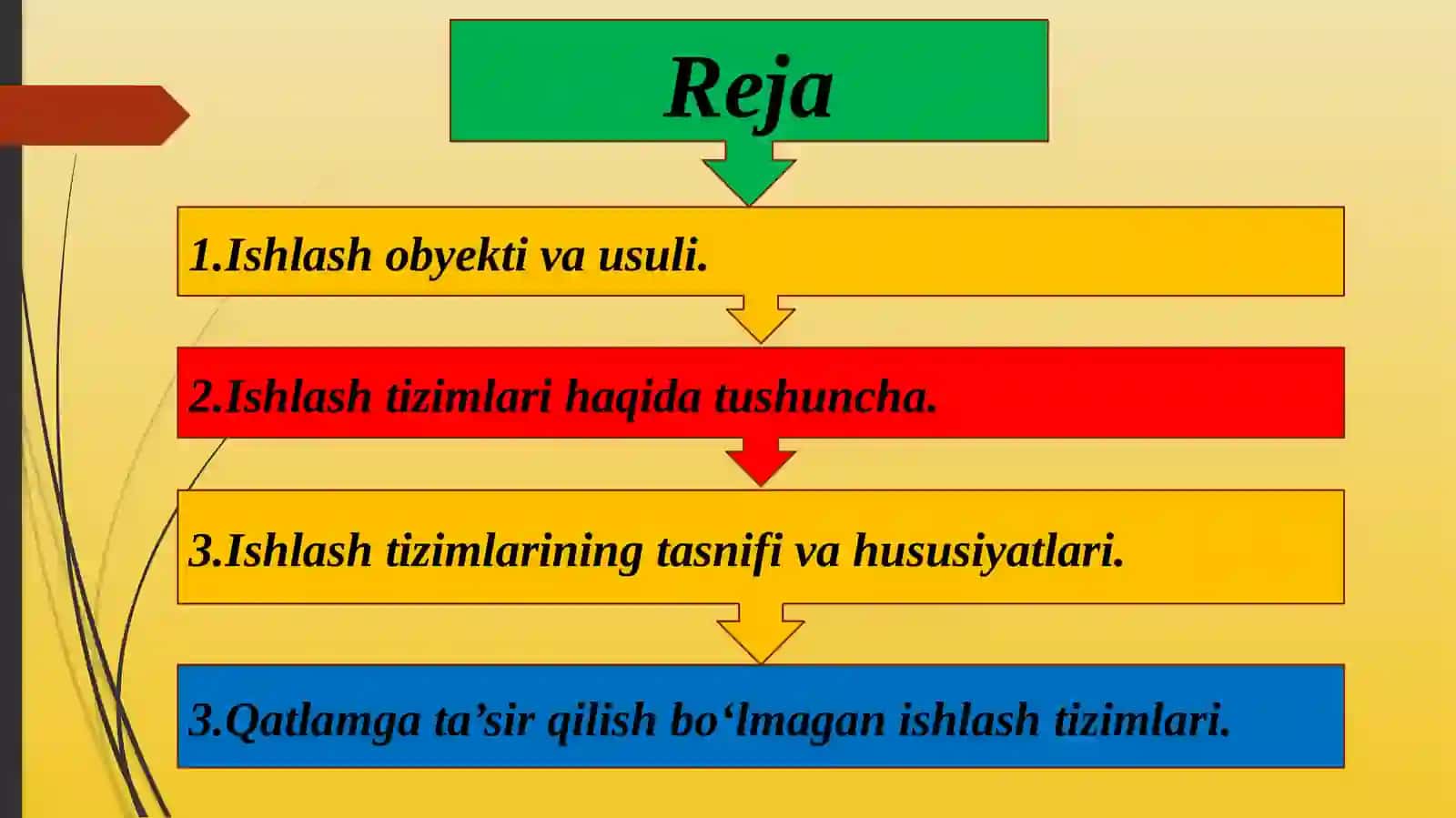 Reja

1.Ishlash obyekti va usuli.

2.Ishlash tizimlari haqida tushuncha.

3.Ishlash tizimlarining tasnifi va hususiyatlari.

3.Qatlamga ta’sir qilish bo‘lmagan ishlash tizimlari.